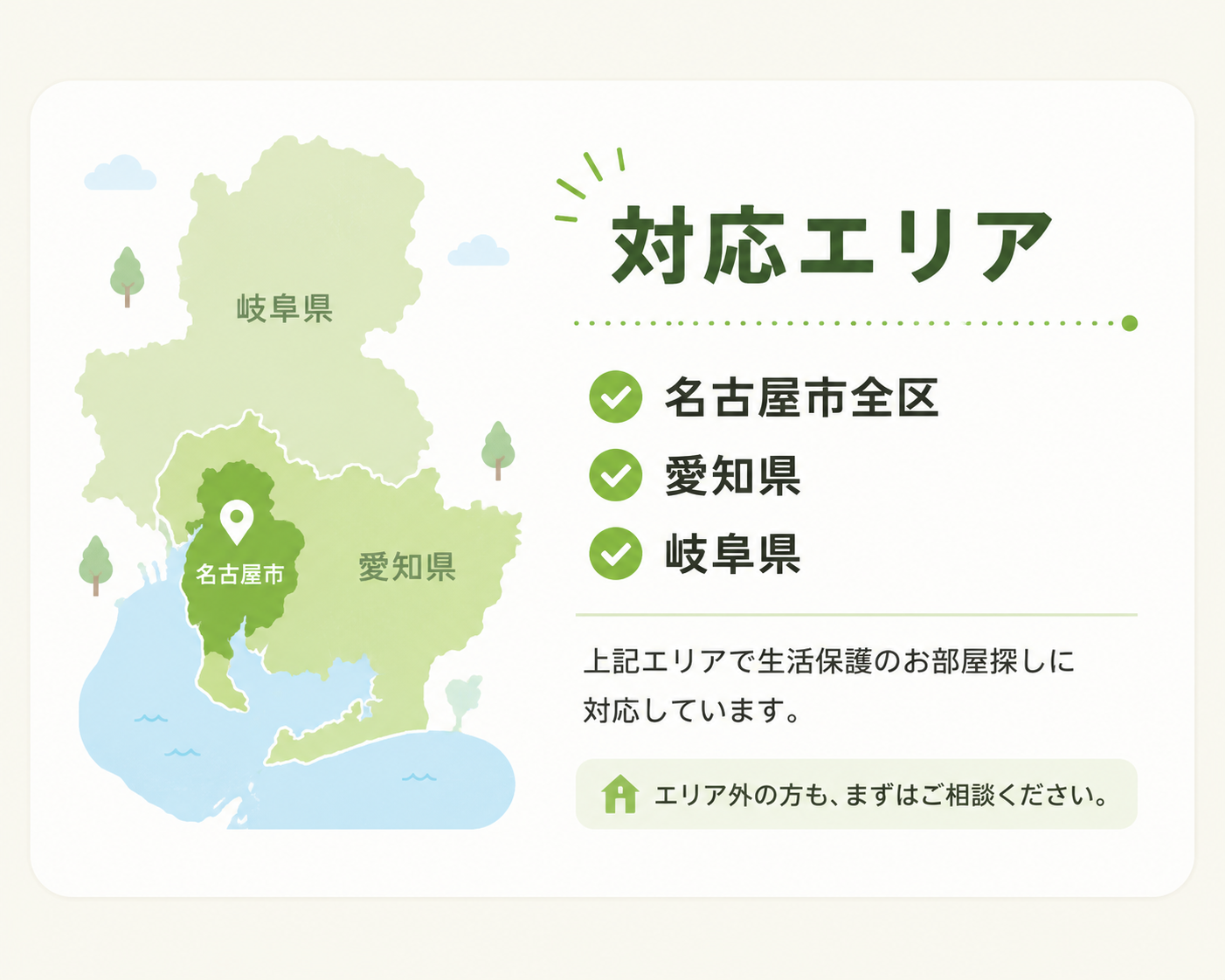 岐阜県

名古屋市

愛知県

対応エリア

名古屋市全区

愛知県

岐阜県

上記エリアで生活保護のお部屋探しに対応しています。

エリア外の方も、まずはご相談ください。